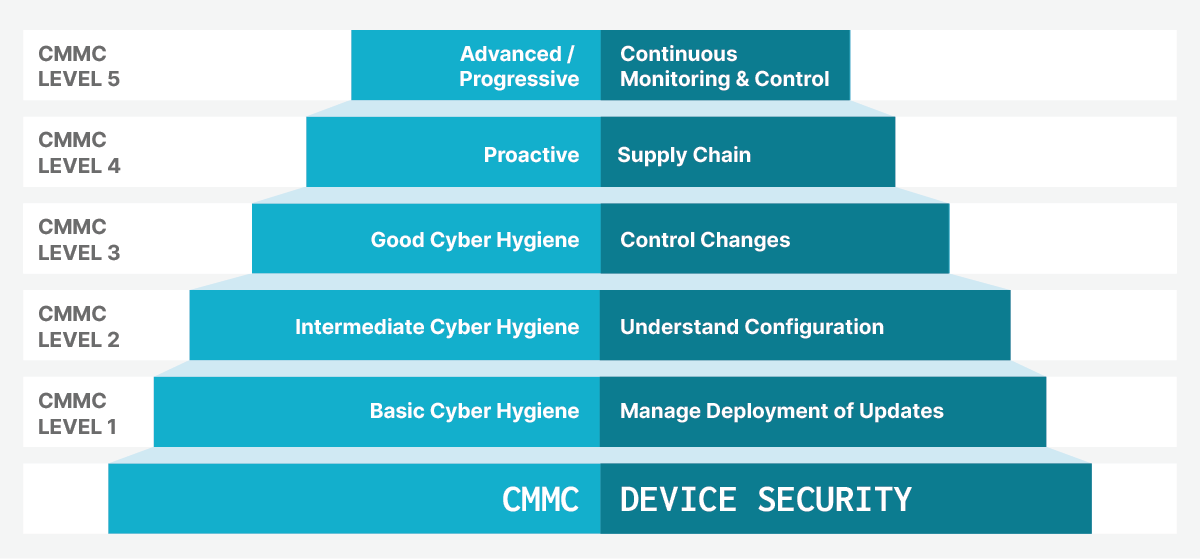 CMMC LEVEL 5

Advanced / Progressive

Continuous Monitoring & Control

CMMC LEVEL 4

Proactive

Supply Chain

CMMC LEVEL 3

Good Cyber Hygiene

Control Changes

CMMC LEVEL 2

Intermediate Cyber Hygiene

Understand Configuration

CMMC LEVEL 1

Basic Cyber Hygiene

Manage Deployment of Updates

CMMC

DEVICE SECURITY